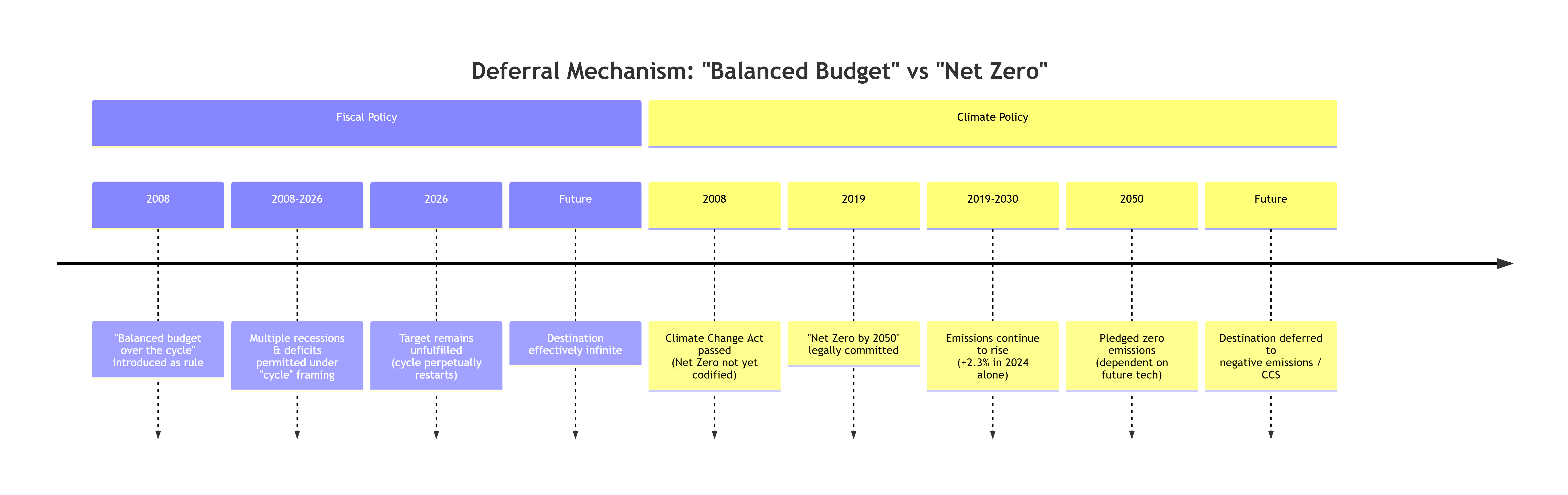 Deferral Mechanism: "Balanced Budget" vs "Net Zero"

Fiscal Policy

2008

"Balanced budget over the cycle" introduced as rule

2008-2026

Multiple recessions & deficits permitted under "cycle" framing

2026

Target remains unfulfilled (cycle perpetually restarts)

Future

Destination effectively infinite

Climate Policy

2008

Climate Change Act passed (Net Zero not yet codified)

2019

"Net Zero by 2050" legally committed

2019-2030

Emissions continue to rise (+2.3% in 2024 alone)

2050

Pledged zero emissions (dependent on future tech)

Future

Destination deferred to negative emissions / CCS